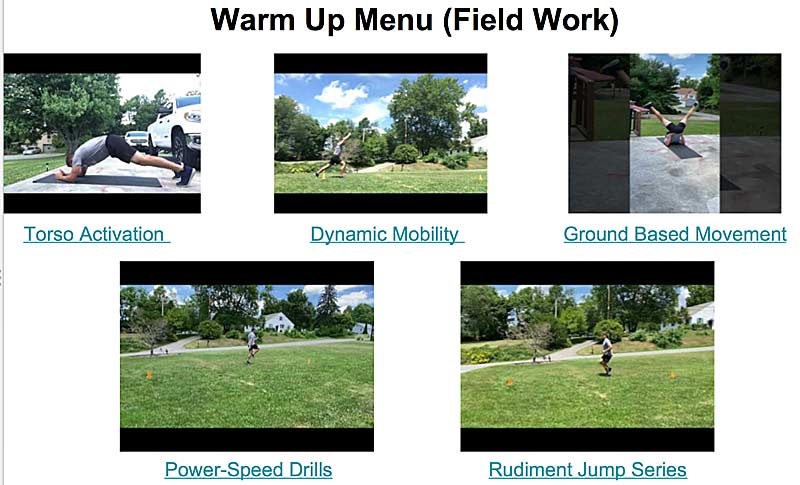 Warm Up Menu (Field Work)

Torso Activation

Dynamic Mobility

Ground Based Movement

Power-Speed Drills

Rudiment Jump Series